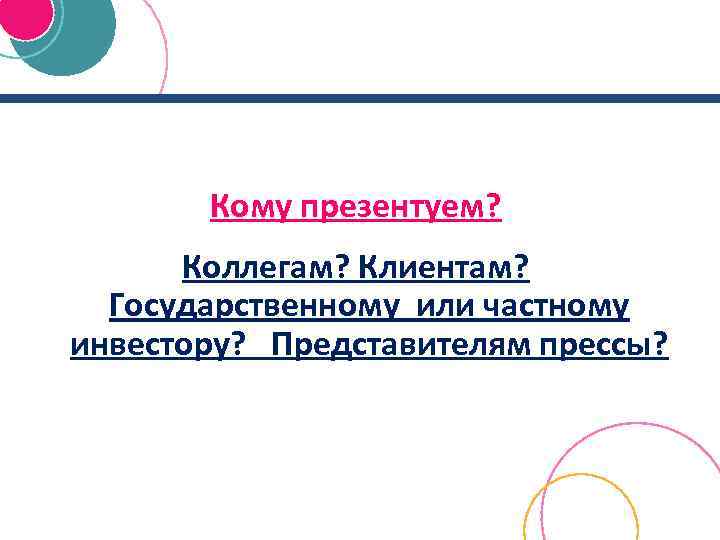 Кому презентуем?

Коллегам? Клиентам? Государственному или частному инвестору? Представителям прессы?